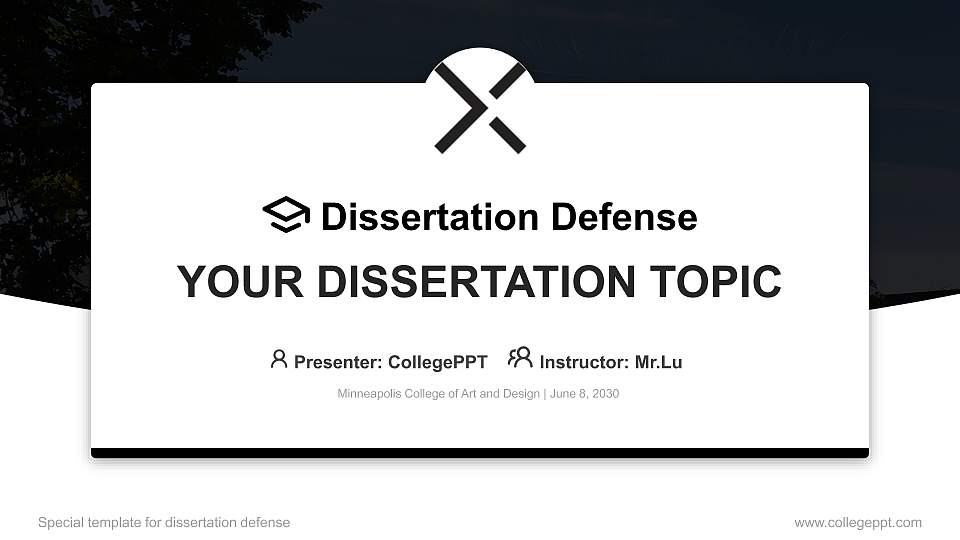 Dissertation Defense

YOUR DISSERTATION TOPIC

Presenter: CollegePPT Instructor: Mr.Lu

Minneapolis College of Art and Design | June 8, 2030

Special template for dissertation defense

www.collegeppt.com